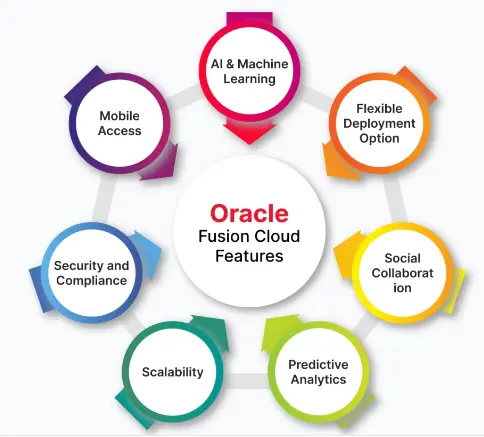 Oracle
Fusion Cloud
Features

AI & Machine Learning

Flexible Deployment Option

Social Collaborat ion

Predictive Analytics

Scalability

Security and Compliance

Mobile Access